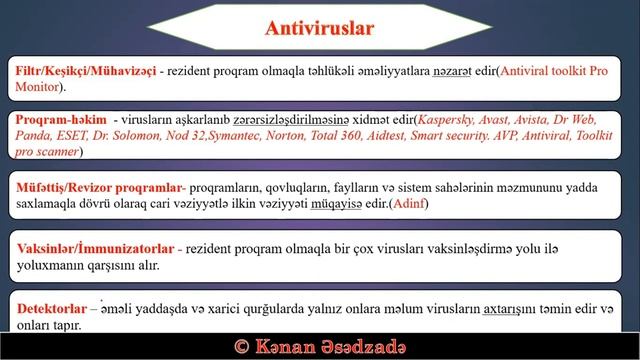 Antiviruslar

Filtr/Keşikçi/Mühavizəçi - rezident proqram olmaqla təhlükəli əməliyyatlara nəzarət edir(Antiviral toolkit Pro Monitor).

Proqram-həkim - virusların aşkarlanıb zərərsizləşdirilməsinə xidmət edir(Kaspersky, Avast, Avista, Dr Web, Panda, ESET, Dr. Solomon, Nod 32,Symantec, Norton, Total 360, Aidtest, Smart security. AVP, Antiviral, Toolkit pro scanner)

Müfəttiş/Revizor proqramlar- proqramların, qovluqların, faylların və sistem sahələrinin məzmununu yadda saxlamaqla dövrü olaraq cari vəziyyətlə ilkin vəziyyəti müqayisə edir.(Adinf)

Vaksinlər/İmmunizatorlar - rezident proqram olmaqla bir çox virusları vaksinləşdirmə yolu ilə yoluxmanın qarşısını alır.

Detektorlar – əməli yaddaşda və xarici qurğularda yalnız onlara məlum virusların axtarışını təmin edir və onları tapır.

© Kənan Əsədzadə